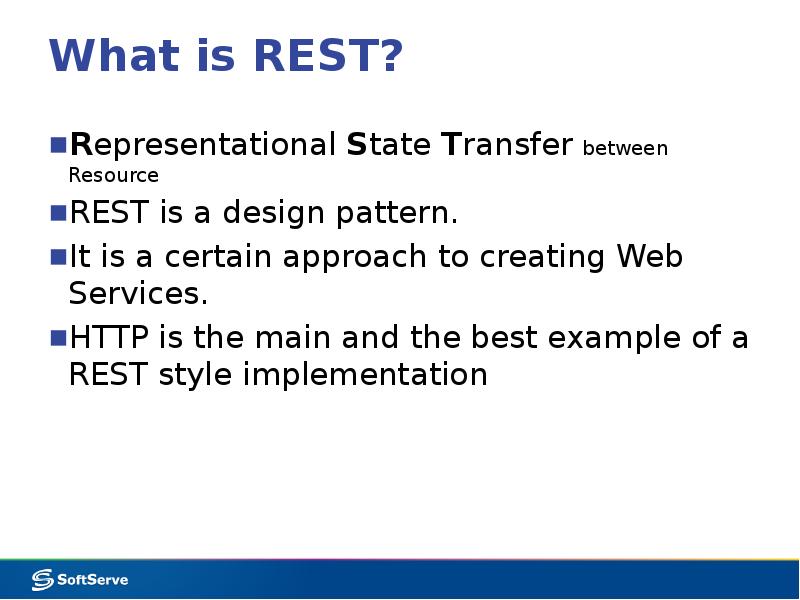 What is REST?

Representational State Transfer between Resource

REST is a design pattern.

It is a certain approach to creating Web Services.

HTTP is the main and the best example of a REST style implementation

SoftServe